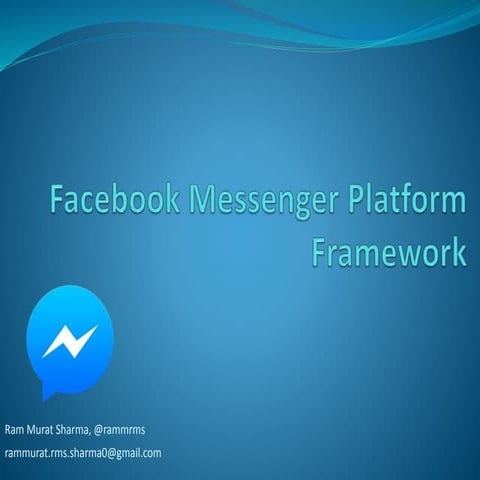 Facebook Messenger Platform Framework

Ram Murat Sharma, @rammrms

rammurat.rms.sharma0@gmail.com